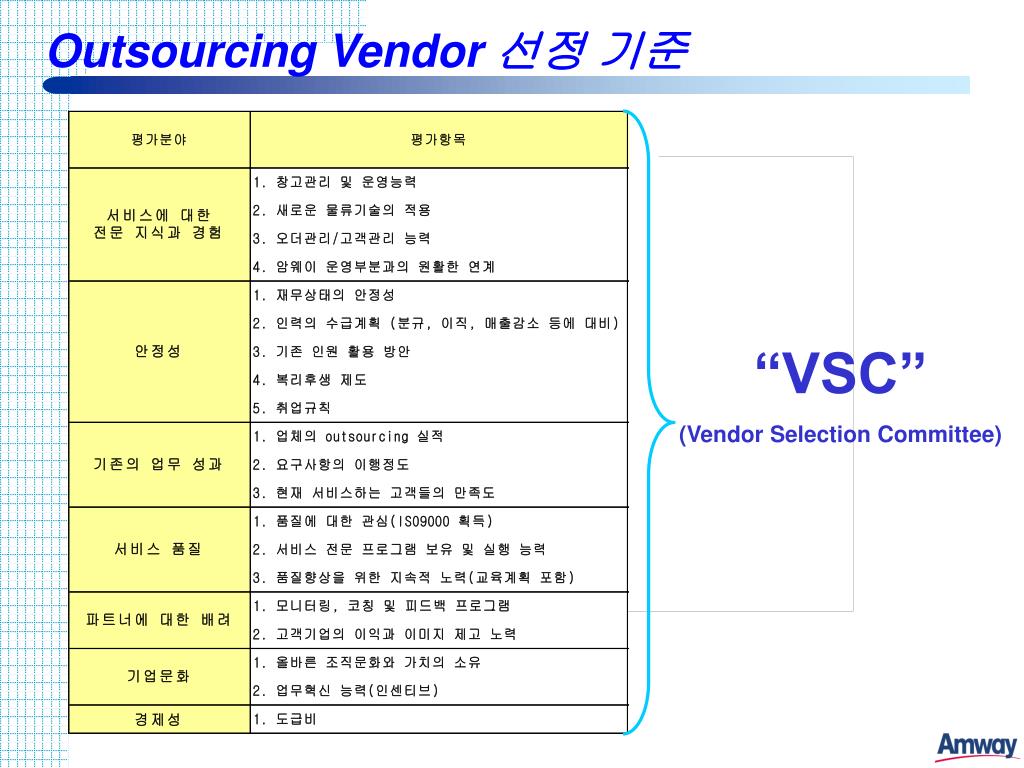 Outsourcing Vendor 선정 기준

| 평가분야 | 평가항목 |
|---|---|
| 서비스에 대한 전문 지식과 경험 | 1. 창고관리 및 운영능력<br>2. 새로운 물류기술의 적용<br>3. 오더관리/고객관리 능력<br>4. 암웨이 운영부분과의 원활한 연계 |
| 안정성 | 1. 재무상태의 안정성<br>2. 인력의 수급계획 (분규, 이직, 매출감소 등에 대비)<br>3. 기존 인원 활용 방안<br>4. 복리후생 제도<br>5. 취업규칙 |
| 기존의 업무 성과 | 1. 업체의 outsourcing 실적<br>2. 요구사항의 이행정도<br>3. 현재 서비스하는 고객들의 만족도 |
| 서비스 품질 | 1. 품질에 대한 관심(ISO9000 획득)<br>2. 서비스 전문 프로그램 보유 및 실행 능력<br>3. 품질향상을 위한 지속적 노력(교육계획 포함) |
| 파트너에 대한 배려 | 1. 모니터링, 코칭 및 피드백 프로그램<br>2. 고객기업의 이익과 이미지 제고 노력 |
| 기업문화 | 1. 올바른 조직문화와 가치의 소유<br>2. 업무혁신 능력(인센티브) |
| 경제성 | 1. 도급비 |

“VSC”
(Vendor Selection Committee)

Amway